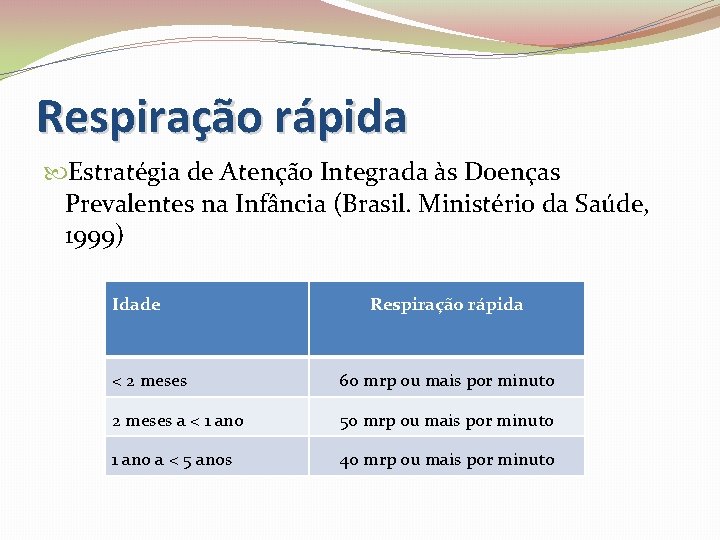 Respiração rápida

Estratégia de Atenção Integrada às Doenças Prevalentes na Infância (Brasil. Ministério da Saúde, 1999)

| Idade | Respiração rápida |
|---|---|
| < 2 meses | 60 mrp ou mais por minuto |
| 2 meses a < 1 ano | 50 mrp ou mais por minuto |
| 1 ano a < 5 anos | 40 mrp ou mais por minuto |